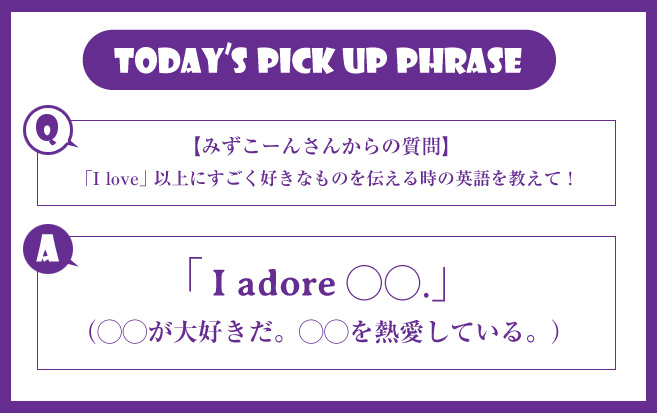 TODAY'S PICK UP PHRASE

Q

【みずこーんさんからの質問】

「I love」以上にすごく好きなものを伝える時の英語を教えて！

A

「I adore ○○.」

（○○が大好きだ。○○を熱愛している。）